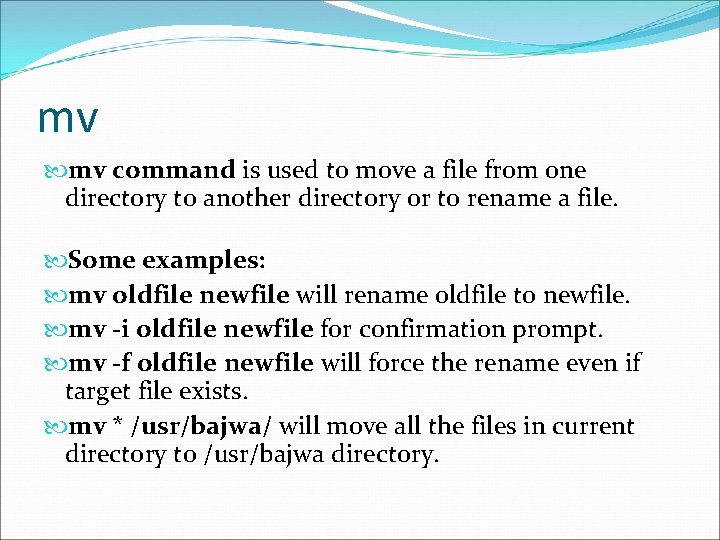 mv

mv command is used to move a file from one directory to another directory or to rename a file.

Some examples:

mv oldfile newfile will rename oldfile to newfile.

mv -i oldfile newfile for confirmation prompt.

mv -f oldfile newfile will force the rename even if target file exists.

mv * /usr/bajwa/ will move all the files in current directory to /usr/bajwa directory.